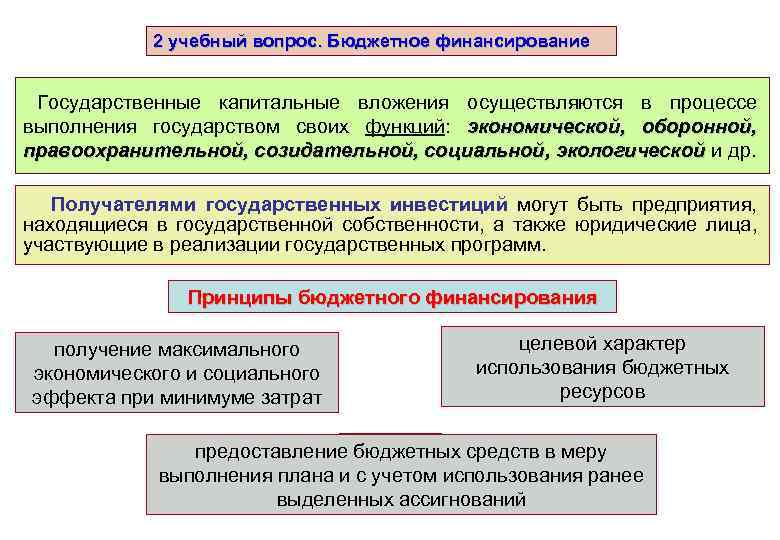 2 учебный вопрос. Бюджетное финансирование

Государственные капитальные вложения осуществляются в процессе выполнения государством своих функций: экономической, оборонной, правоохранительной, созидательной, социальной, экологической и др.

Получателями государственных инвестиций могут быть предприятия, находящиеся в государственной собственности, а также юридические лица, участвующие в реализации государственных программ.

Принципы бюджетного финансирования

получение максимального экономического и социального эффекта при минимуме затрат

целевой характер использования бюджетных ресурсов

предоставление бюджетных средств в меру выполнения плана и с учетом использования ранее выделенных ассигнований